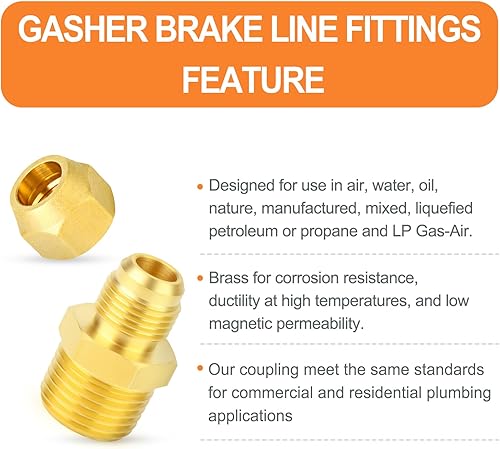 GASHER BRAKE LINE FITTINGS FEATURE

• Designed for use in air, water, oil, nature, manufactured, mixed, liquefied petroleum or propane and LP Gas-Air.

• Brass for corrosion resistance, ductility at high temperatures, and low magnetic permeability.

• Our coupling meet the same standards for commercial and residential plumbing applications